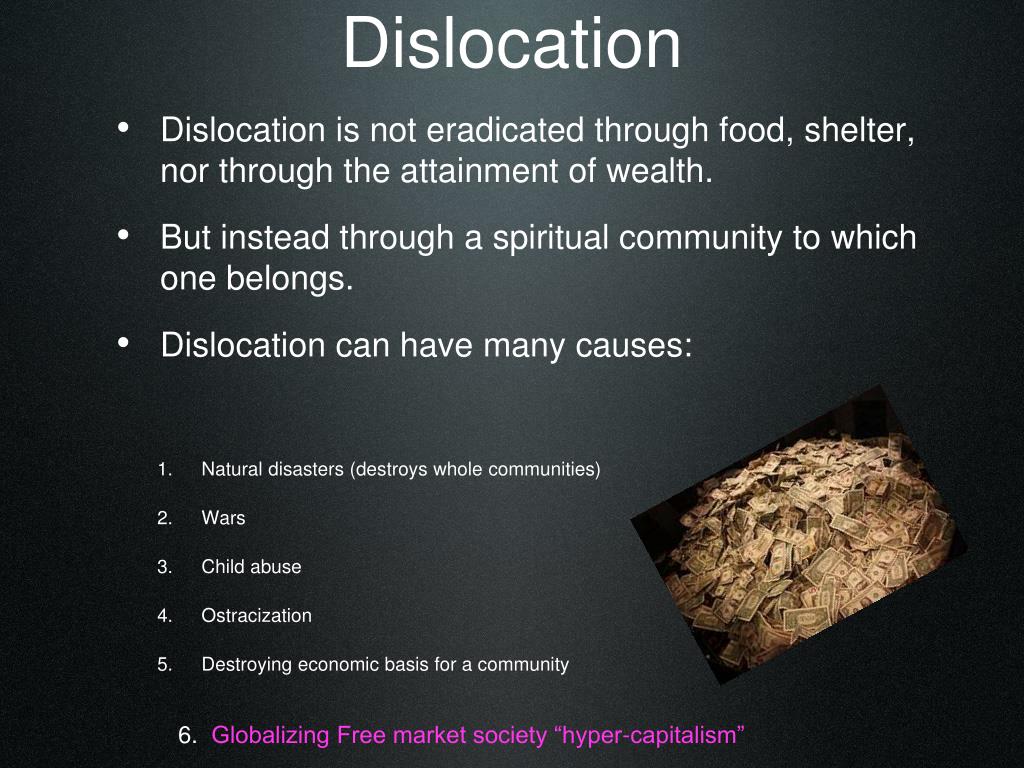 Dislocation

• Dislocation is not eradicated through food, shelter, nor through the attainment of wealth.

• But instead through a spiritual community to which one belongs.

• Dislocation can have many causes:

1. Natural disasters (destroys whole communities)
2. Wars
3. Child abuse
4. Ostracization
5. Destroying economic basis for a community

6. Globalizing Free market society “hyper-capitalism”